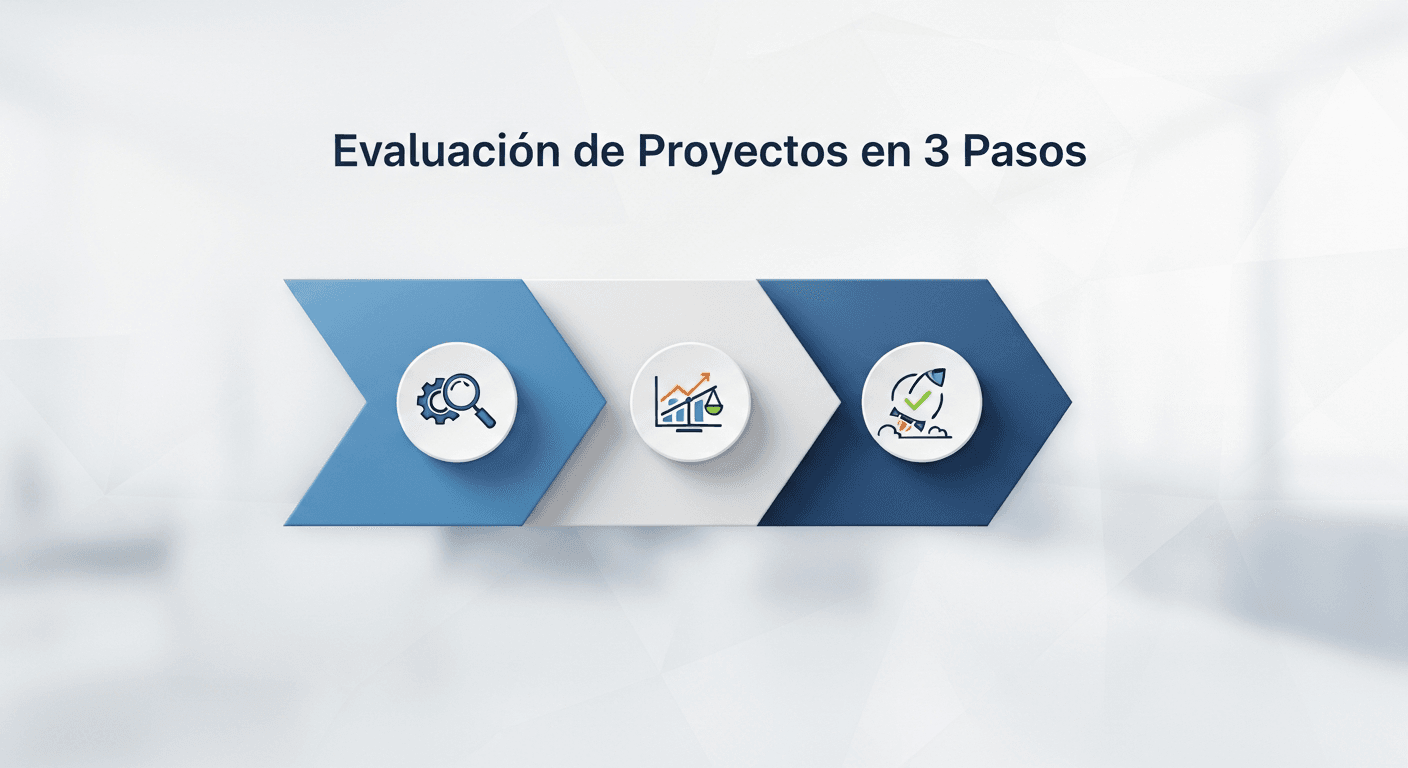 Evaluación de Proyectos en 3 Pasos